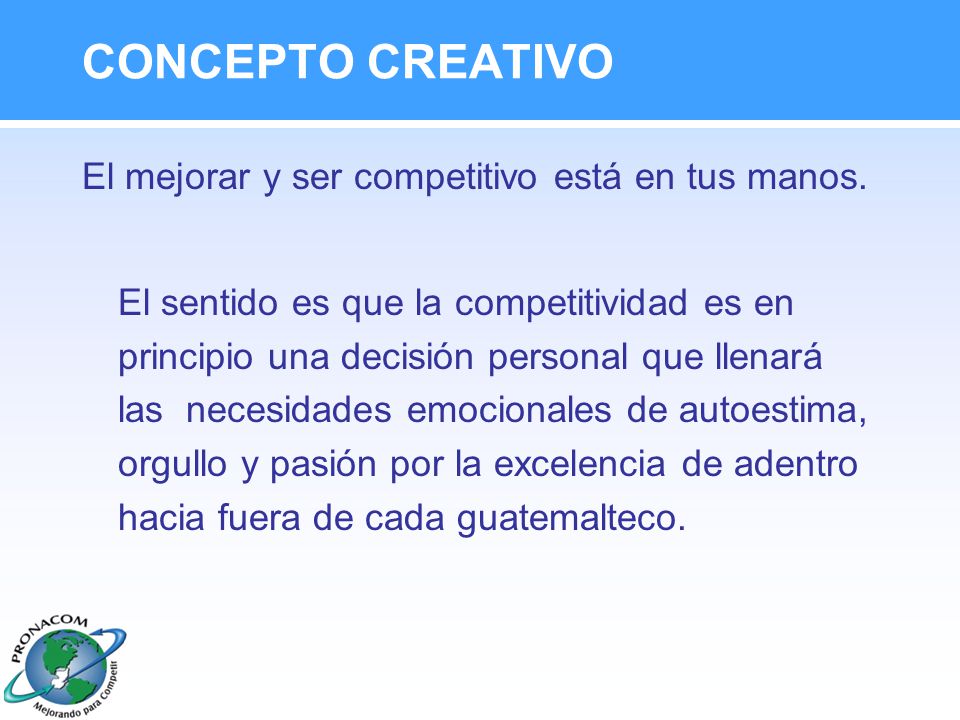 CONCEPTO CREATIVO

El mejorar y ser competitivo está en tus manos.

El sentido es que la competitividad es en principio una decisión personal que llenará las necesidades emocionales de autoestima, orgullo y pasión por la excelencia de adentro hacia fuera de cada guatemalteco.

PRONACOM
Mejorando para Competir